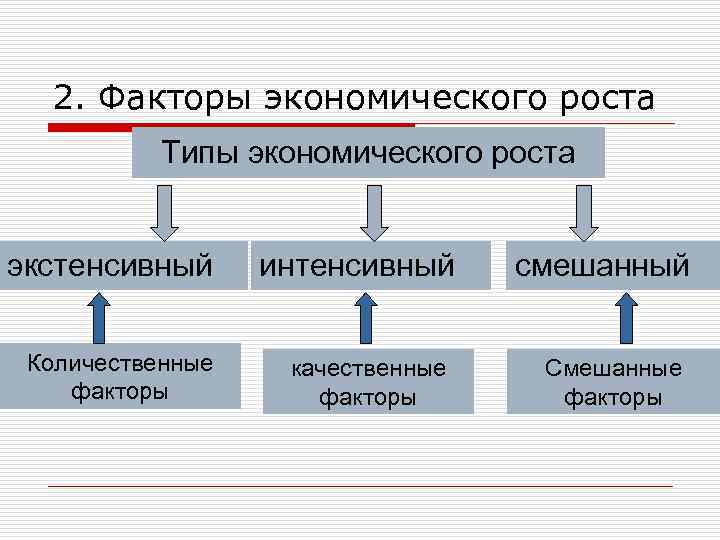 2. Факторы экономического роста

Типы экономического роста

экстенсивный

интенсивный

смешанный

Количественные факторы

качественные факторы

Смешанные факторы